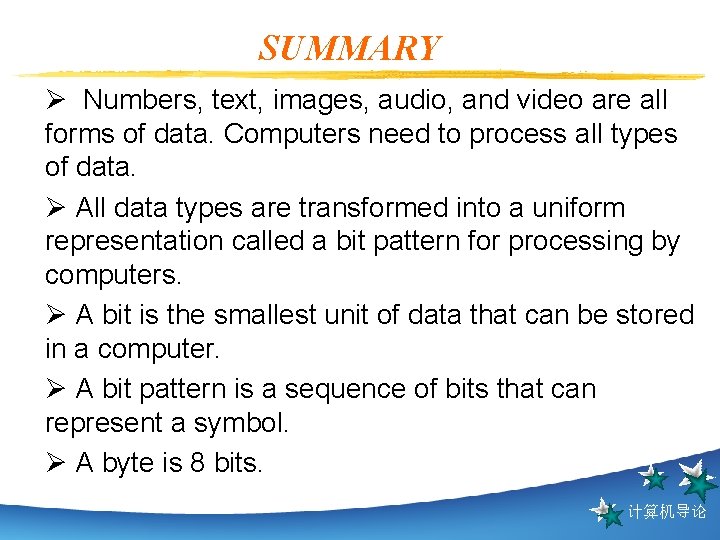 SUMMARY

➢ Numbers, text, images, audio, and video are all forms of data. Computers need to process all types of data.

➢ All data types are transformed into a uniform representation called a bit pattern for processing by computers.

➢ A bit is the smallest unit of data that can be stored in a computer.

➢ A bit pattern is a sequence of bits that can represent a symbol.

➢ A byte is 8 bits.

计算机导论